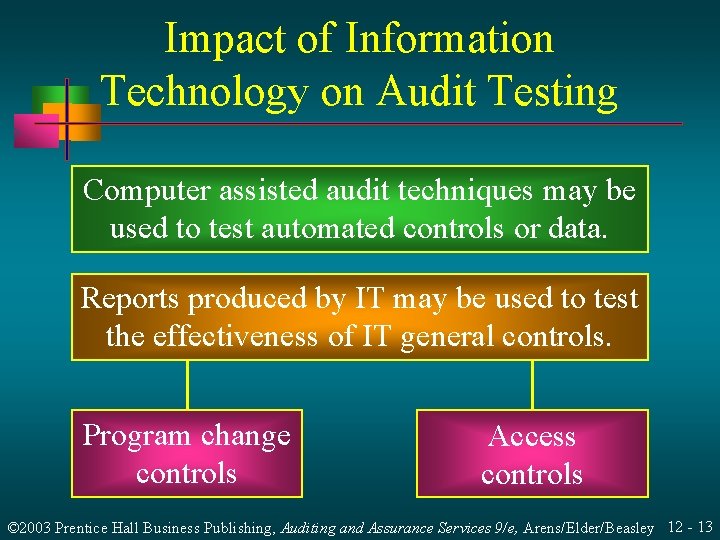 Impact of Information Technology on Audit Testing

Computer assisted audit techniques may be used to test automated controls or data.

Reports produced by IT may be used to test the effectiveness of IT general controls.

Program change controls

Access controls

©2003 Prentice Hall Business Publishing, Auditing and Assurance Services 9/e, Arens/Elder/Beasley 12 - 13